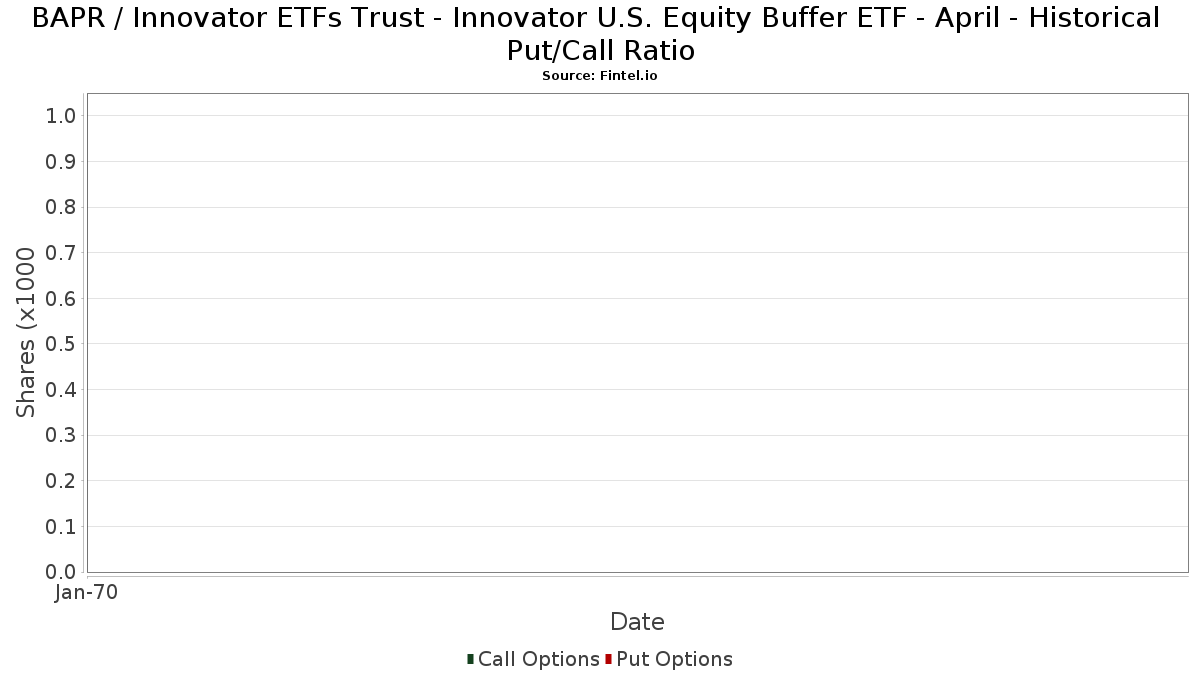 BAPR / Innovator ETFs Trust - Innovator U.S. Equity Buffer ETF - April - Historical Put/Call Ratio
Source: Fintel.io

Shares (x1000

1.0
0.9
0.8
0.7
0.6
0.5
0.4
0.3
0.2
0.1
0.0

Jan-70

Date

Call Options Put Options